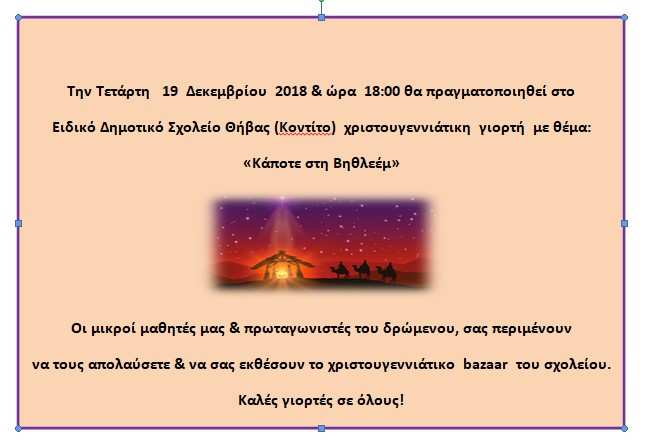 Την Τετάρτη 19 Δεκεμβρίου 2018 & ώρα 18:00 θα πραγματοποιηθεί στο Ειδικό Δημοτικό Σχολείο Θήβας (Κοντίτο) χριστουγεννιάτικη γιορτή με θέμα:

«Κάποτε στη Βηθλεέμ»

Οι μικροί μαθητές μας & πρωταγωνιστές του δρώμενου, σας περιμένουν να τους απολαύσετε & να σας εκθέσουν το χριστουγεννιάτικο bazaar του σχολείου.

Καλές γιορτές σε όλους!